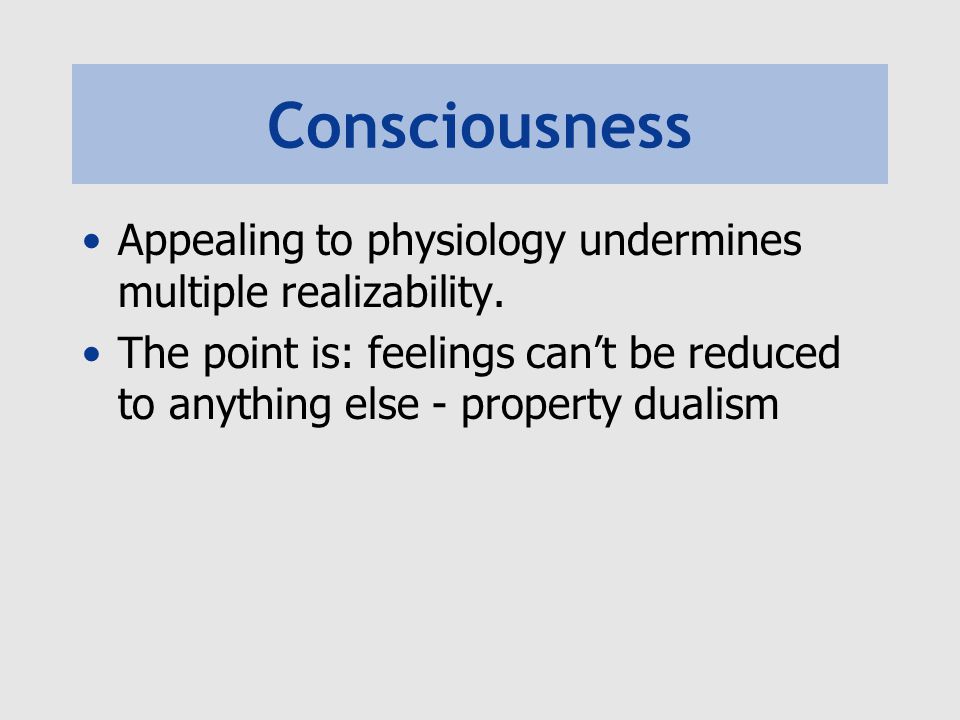 Consciousness

• Appealing to physiology undermines multiple realizability.
• The point is: feelings can’t be reduced to anything else - property dualism